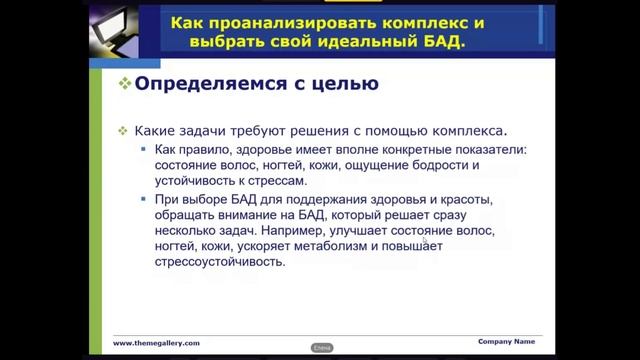 Как проанализировать комплекс и выбрать свой идеальный БАД.

❖ Определяемся с целью

❖ Какие задачи требуют решения с помощью комплекса.

▪ Как правило, здоровье имеет вполне конкретные показатели: состояние волос, ногтей, кожи, ощущение бодрости и устойчивость к стрессам.

▪ При выборе БАД для поддержания здоровья и красоты, обращать внимание на БАД, который решает сразу несколько задач. Например, улучшает состояние волос, ногтей, кожи, ускоряет метаболизм и повышает стрессоустойчивость.

www.themegallery.com

Елена

Company Name